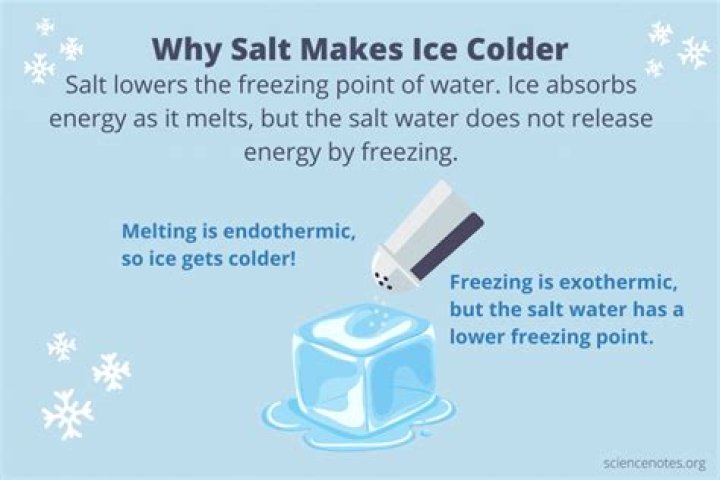 Why Salt Makes Ice Colder

Salt lowers the freezing point of water. Ice absorbs energy as it melts, but the salt water does not release energy by freezing.

Melting is endothermic, so ice gets colder!

Freezing is exothermic, but the salt water has a lower freezing point.

sciencenotes.org